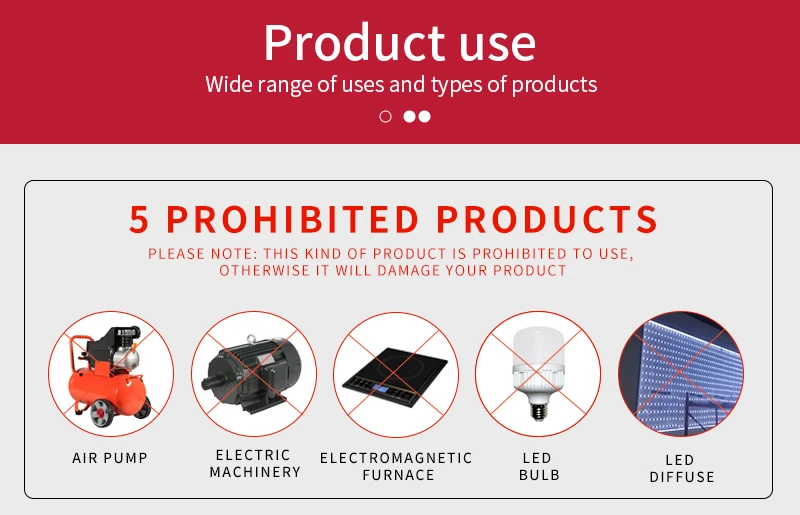 Product use
Wide range of uses and types of products

5 PROHIBITED PRODUCTS
PLEASE NOTE: THIS KIND OF PRODUCT IS PROHIBITED TO USE, OTHERWISE IT WILL DAMAGE YOUR PRODUCT

AIR PUMP
ELECTRIC MACHINERY
ELECTROMAGNETIC FURNACE
LED BULB
LED DIFFUSE